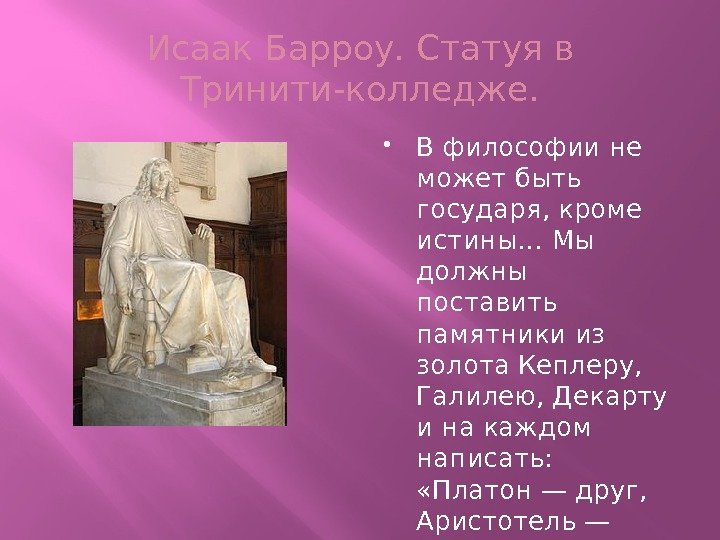 Исаак Барроу. Статуя в Тринити-колледже.

• В философии не может быть государя, кроме истины... Мы должны поставить памятники из золота Кеплеру, Галилею, Декарту и на каждом написать: «Платон — друг, Аристотель —